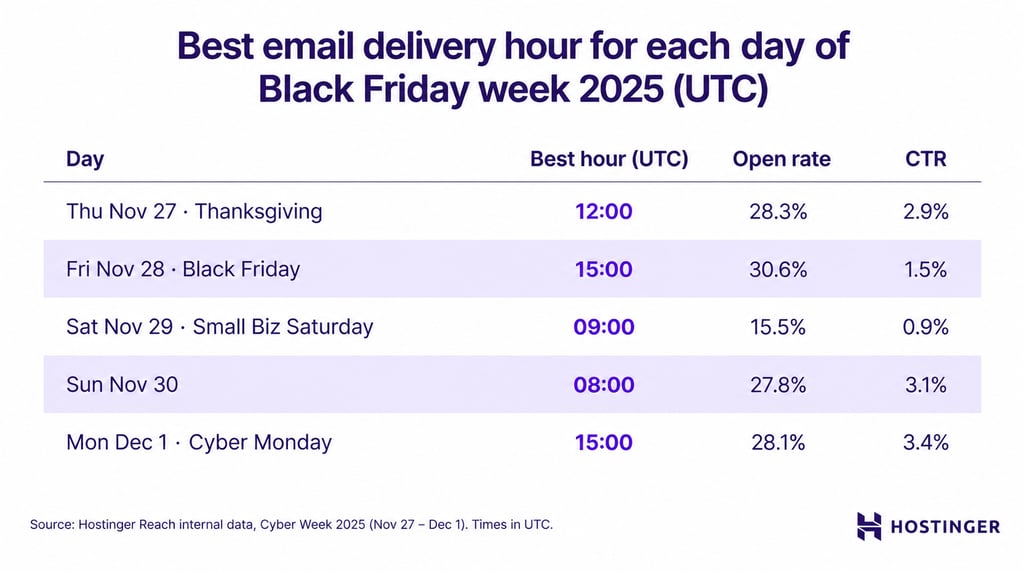 Best email delivery hour for each day of Black Friday week 2025 (UTC)

| Day | Best hour (UTC) | Open rate | CTR |
|---|---|---|---|
| Thu Nov 27 · Thanksgiving | 12:00 | 28.3% | 2.9% |
| Fri Nov 28 · Black Friday | 15:00 | 30.6% | 1.5% |
| Sat Nov 29 · Small Biz Saturday | 09:00 | 15.5% | 0.9% |
| Sun Nov 30 | 08:00 | 27.8% | 3.1% |
| Mon Dec 1 · Cyber Monday | 15:00 | 28.1% | 3.4% |

Source: Hostinger Reach internal data, Cyber Week 2025 (Nov 27 – Dec 1). Times in UTC.

HOSTINGER